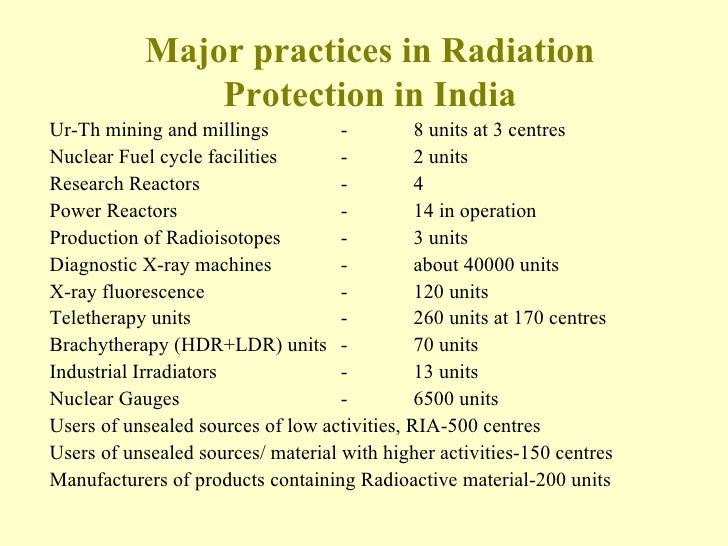 Major practices in Radiation Protection in India

Ur-Th mining and millings - 8 units at 3 centres
Nuclear Fuel cycle facilities - 2 units
Research Reactors - 4
Power Reactors - 14 in operation
Production of Radioisotopes - 3 units
Diagnostic X-ray machines - about 40000 units
X-ray fluorescence - 120 units
Teletherapy units - 260 units at 170 centres
Brachytherapy (HDR+LDR) units - 70 units
Industrial Irradiators - 13 units
Nuclear Gauges - 6500 units
Users of unsealed sources of low activities, RIA-500 centres
Users of unsealed sources/ material with higher activities-150 centres
Manufacturers of products containing Radioactive material-200 units